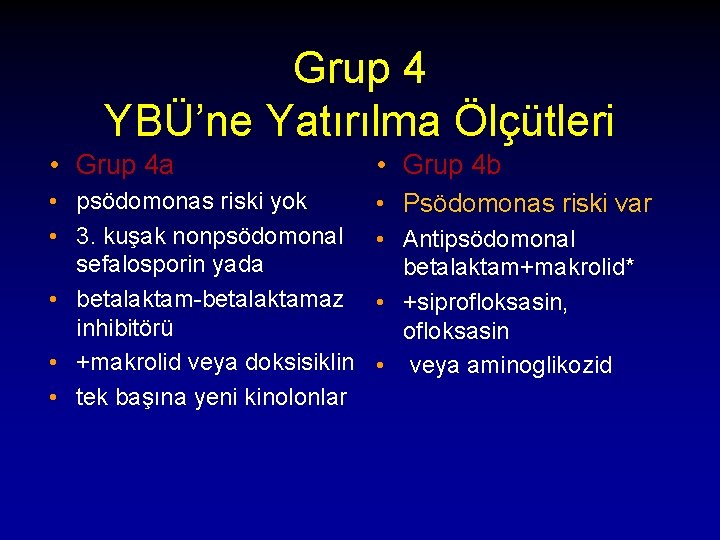 Grup 4
YBÜ'ne Yatırılma Ölçütleri

• Grup 4a
• psödomonas riski yok
• 3. kuşak nonpsödomonal sefalosporin yada
• betalaktam-betalaktamaz inhibitörü
• +makrolid veya doksisiklin
• tek başına yeni kinolonlar

• Grup 4b
• Psödomonas riski var
• Antipsödomonal betalaktam+makrolid*
• +siprofloksasin, ofloksasin
• veya aminoglikozid